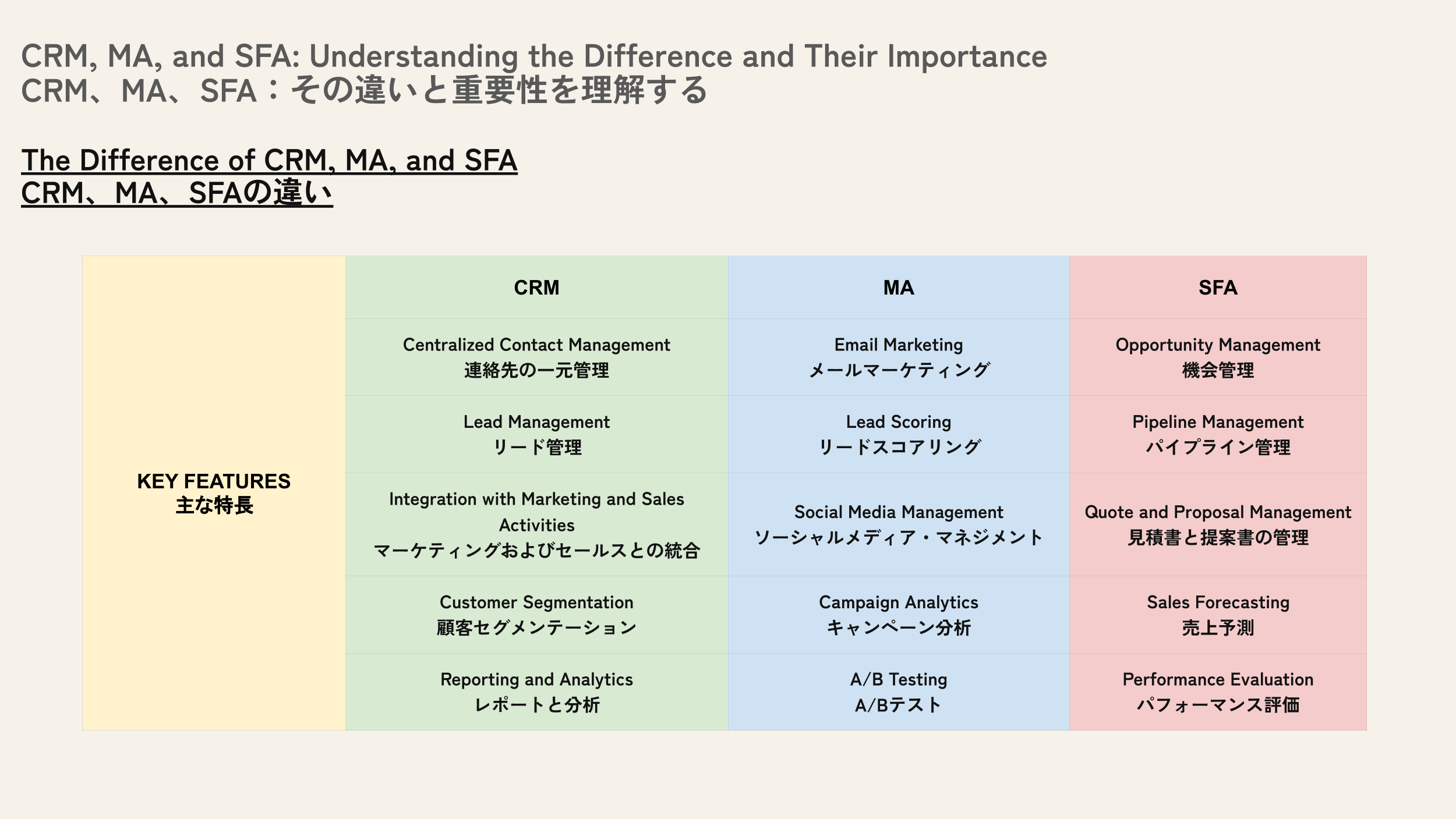 CRM, MA, and SFA: Understanding the Difference and Their Importance
CRM、MA、SFA：その違いと重要性を理解する

The Difference of CRM, MA, and SFA
CRM、MA、SFAの違い

| | CRM | MA | SFA |
|---|---|---|---|
| KEY FEATURES 主な特長 | Centralized Contact Management 連絡先の一元管理 | Email Marketing メールマーケティング | Opportunity Management 機会管理 |
| | Lead Management リード管理 | Lead Scoring リードスコアリング | Pipeline Management パイプライン管理 |
| | Integration with Marketing and Sales Activities マーケティングおよびセールスとの統合 | Social Media Management ソーシャルメディア・マネジメント | Quote and Proposal Management 見積書と提案書の管理 |
| | Customer Segmentation 顧客セグメンテーション | Campaign Analytics キャンペーン分析 | Sales Forecasting 売上予測 |
| | Reporting and Analytics レポートと分析 | A/B Testing A/Bテスト | Performance Evaluation パフォーマンス評価 |